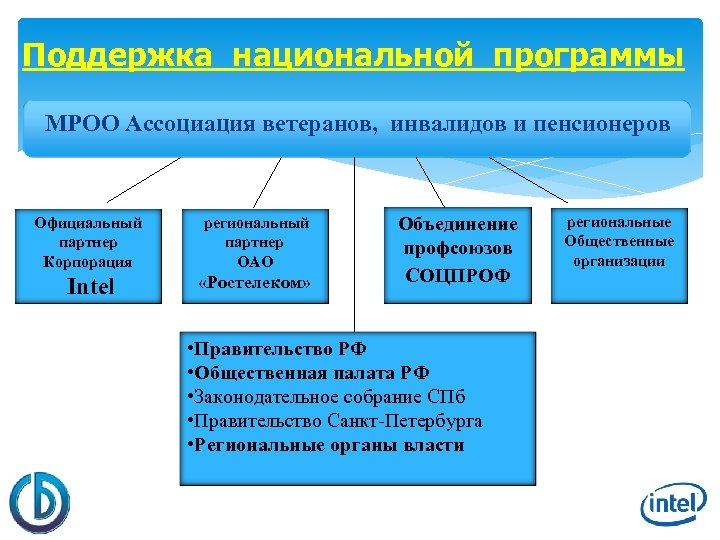 Поддержка национальной программы

МРОО Ассоциация ветеранов, инвалидов и пенсионеров

Официальный партнер Корпорация Intel

региональный партнер ОАО «Ростелеком»

Объединение профсоюзов СОЦПРОФ

региональные Общественные организации

•Правительство РФ
•Общественная палата РФ
•Законодательное собрание СПб
•Правительство Санкт-Петербурга
•Региональные органы власти

intel